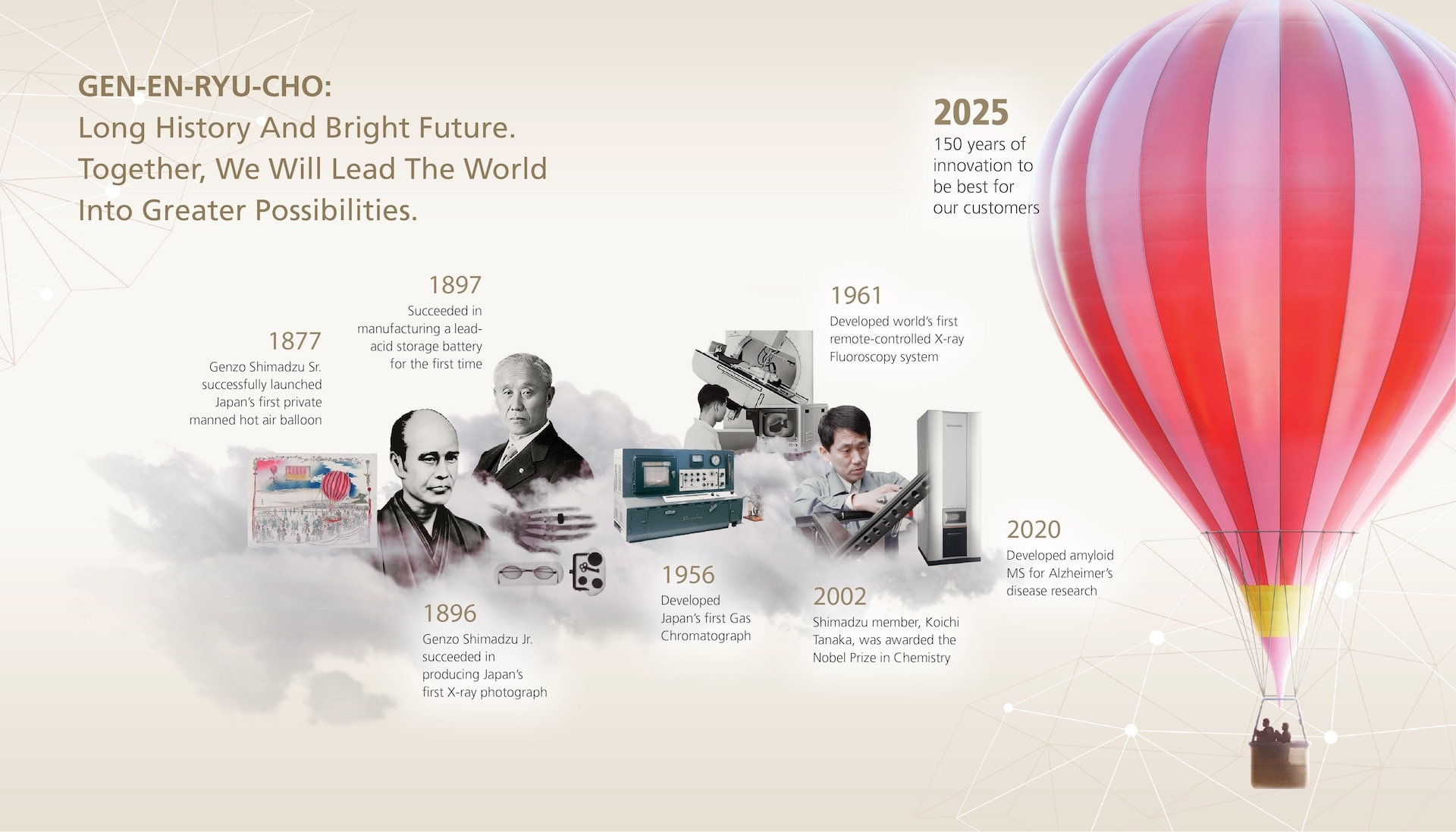 GEN-EN-RYU-CHO:
Long History And Bright Future. Together, We Will Lead The World Into Greater Possibilities.

2025
150 years of innovation to be best for our customers

1877
Genzo Shimadzu Sr. successfully launched Japan's first private manned hot air balloon

1897
Succeeded in manufacturing a lead-acid storage battery for the first time

1896
Genzo Shimadzu Jr. succeeded in producing Japan's first X-ray photograph

1956
Developed Japan's first Gas Chromatograph

1961
Developed world's first remote-controlled X-ray Fluoroscopy system

2002
Shimadzu member, Koichi Tanaka, was awarded the Nobel Prize in Chemistry

2020
Developed amyloid MS for Alzheimer's disease research